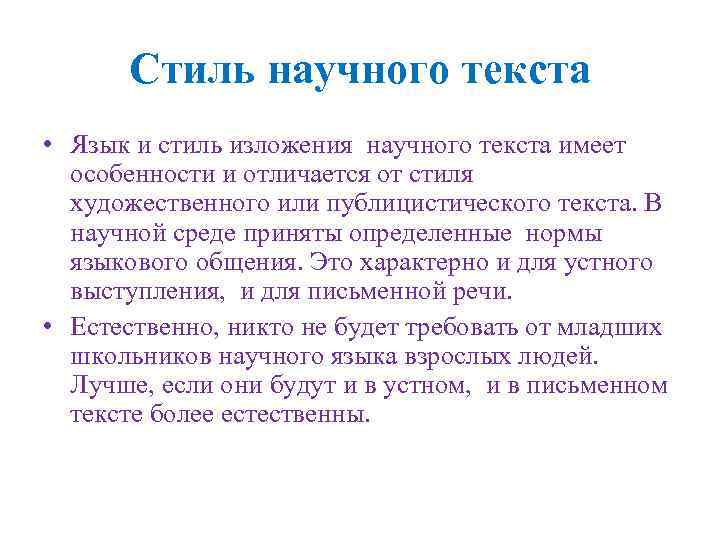 Стиль научного текста

• Язык и стиль изложения научного текста имеет особенности и отличается от стиля художественного или публицистического текста. В научной среде приняты определенные нормы языкового общения. Это характерно и для устного выступления, и для письменной речи.

• Естественно, никто не будет требовать от младших школьников научного языка взрослых людей. Лучше, если они будут и в устном, и в письменном тексте более естественны.